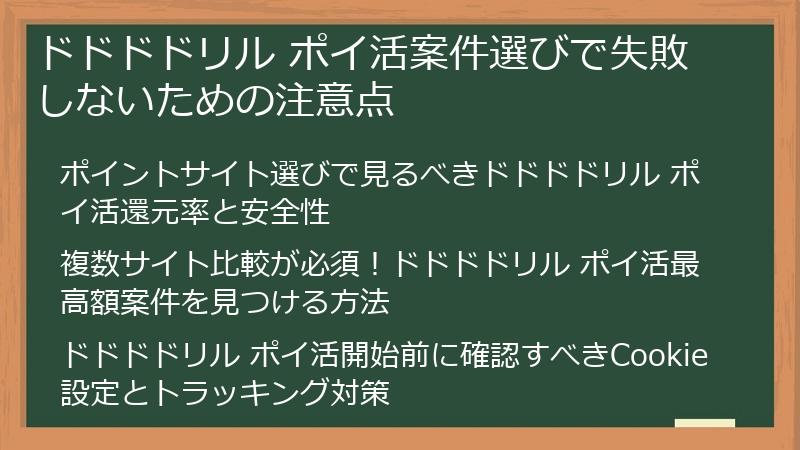 ドドドドリル ポイ活案件選びで失敗しないための注意点

ポイントサイト選びで見るべきドドドドリル ポイ活還元率と安全性

複数サイト比較が必須！ドドドドリル ポイ活最高額案件を見つける方法

ドドドドリル ポイ活開始前に確認すべきCookie設定とトラッキング対策